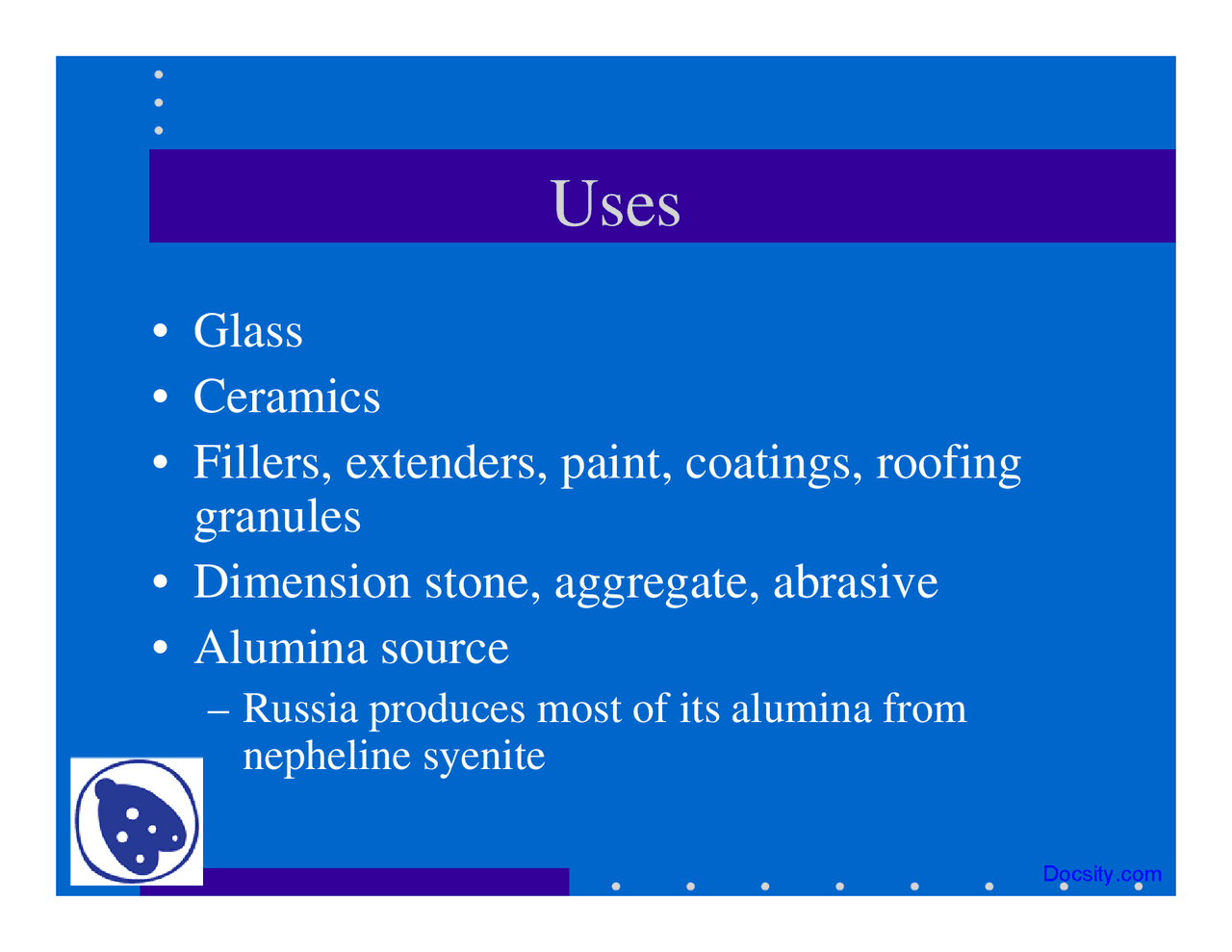 Uses

• Glass
• Ceramics
• Fillers, extenders, paint, coatings, roofing granules
• Dimension stone, aggregate, abrasive
• Alumina source
– Russia produces most of its alumina from nepheline syenite

Docsity.com